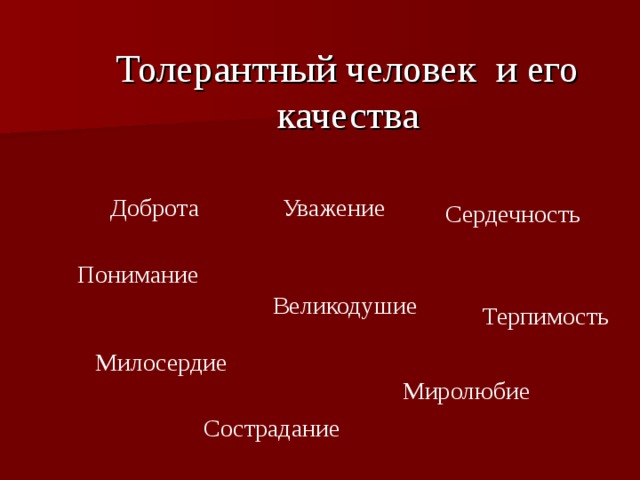 Толерантный человек и его качества

Доброта

Уважение

Сердечность

Понимание

Великодушие

Терпимость

Милосердие

Миролюбие

Сострадание